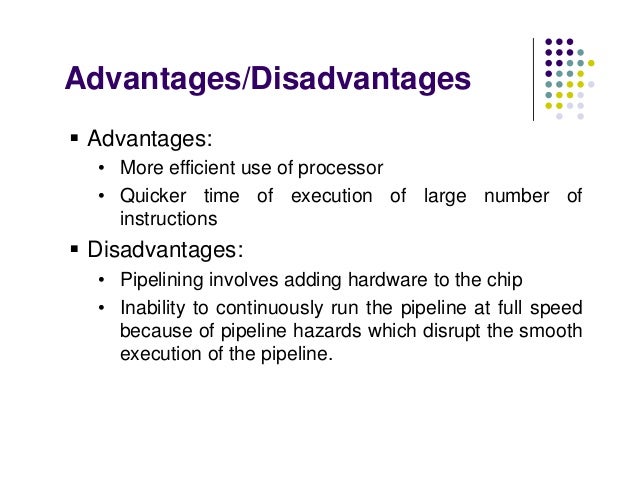 Advantages/Disadvantages

▪ Advantages:
• More efficient use of processor
• Quicker time of execution of large number of instructions

▪ Disadvantages:
• Pipelining involves adding hardware to the chip
• Inability to continuously run the pipeline at full speed because of pipeline hazards which disrupt the smooth execution of the pipeline.